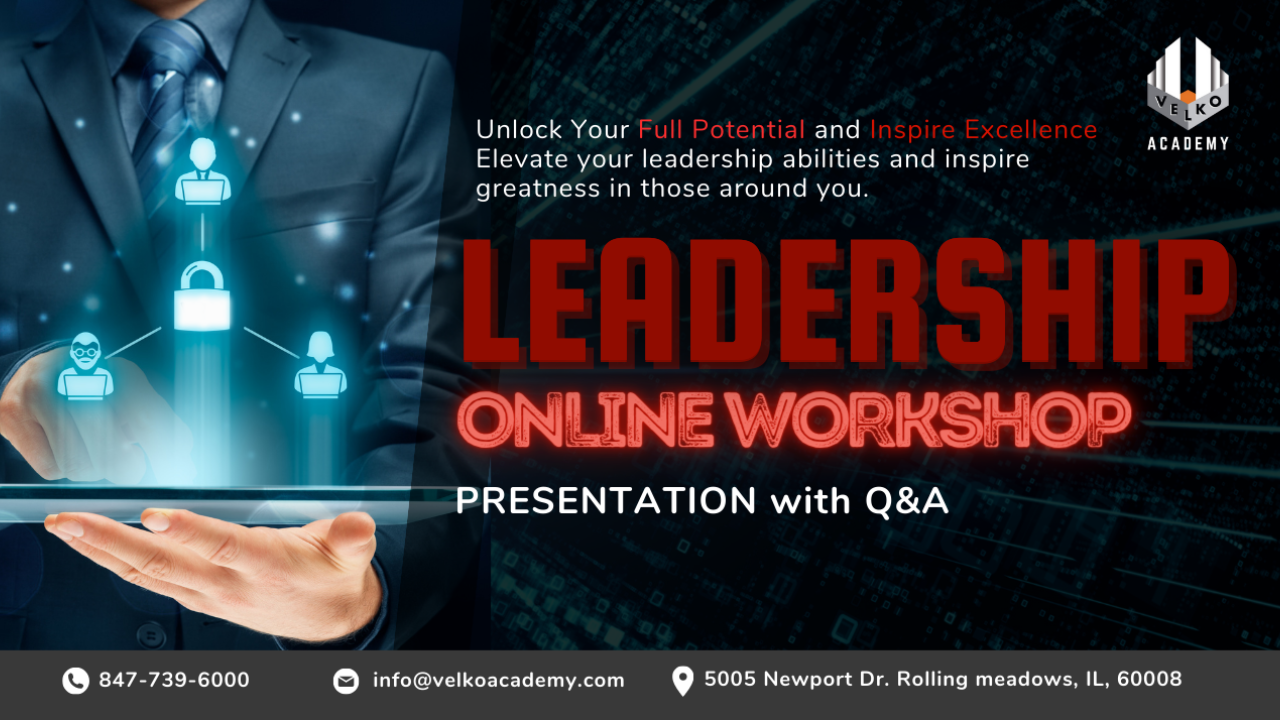 VELKO
ACADEMY

Unlock Your Full Potential and Inspire Excellence
Elevate your leadership abilities and inspire greatness in those around you.

LEADERSHIP
ONLINE WORKSHOP

PRESENTATION with Q&A

847-739-6000
info@velkoacademy.com
5005 Newport Dr. Rolling meadows, IL, 60008